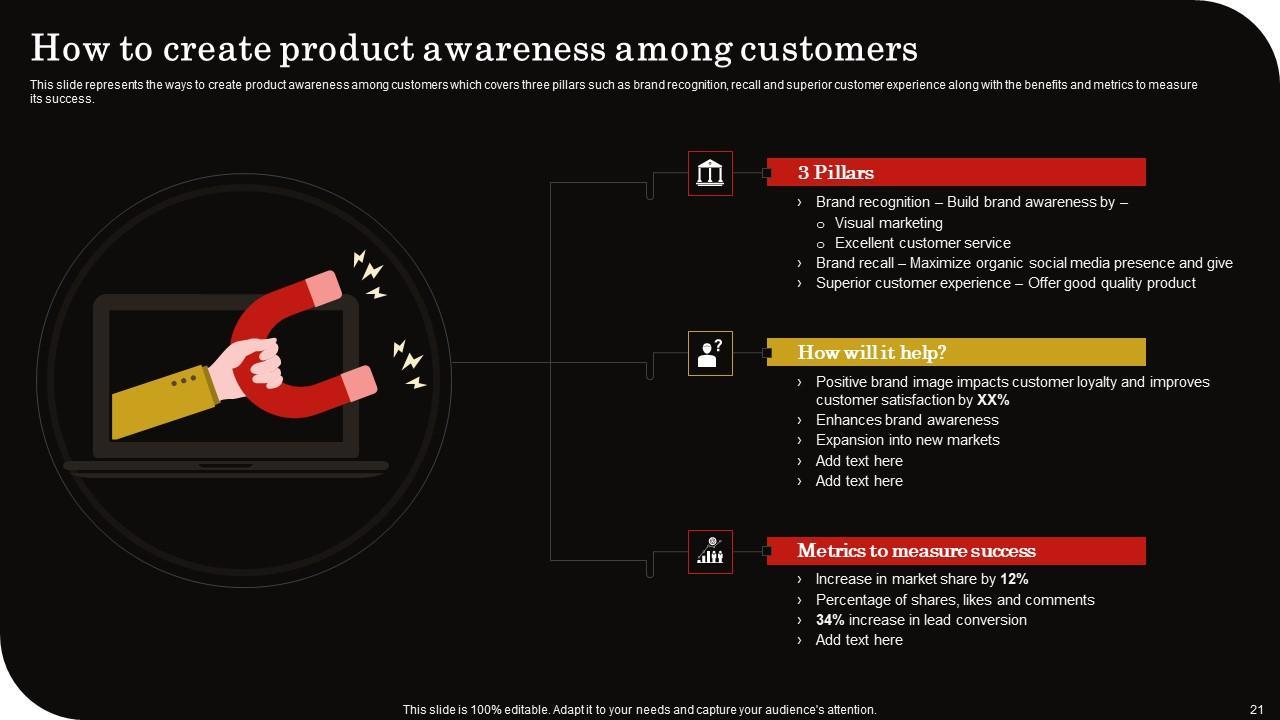 How to create product awareness among customers

This slide represents the ways to create product awareness among customers which covers three pillars such as brand recognition, recall and superior customer experience along with the benefits and metrics to measure its success.

3 Pillars

› Brand recognition – Build brand awareness by –
  o Visual marketing
  o Excellent customer service
› Brand recall – Maximize organic social media presence and give
› Superior customer experience – Offer good quality product

How will it help?

› Positive brand image impacts customer loyalty and improves customer satisfaction by XX%
› Enhances brand awareness
› Expansion into new markets
› Add text here
› Add text here

Metrics to measure success

› Increase in market share by 12%
› Percentage of shares, likes and comments
› 34% increase in lead conversion
› Add text here

This slide is 100% editable. Adapt it to your needs and capture your audience's attention.

21